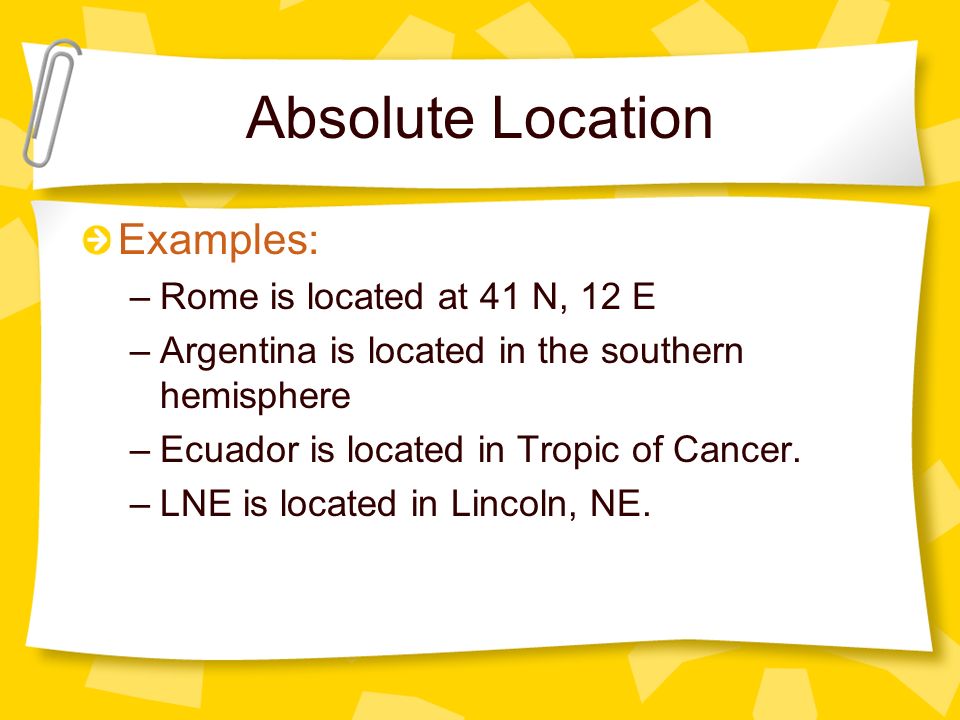 Absolute Location

Examples:

– Rome is located at 41 N, 12 E
– Argentina is located in the southern hemisphere
– Ecuador is located in Tropic of Cancer.
– LNE is located in Lincoln, NE.